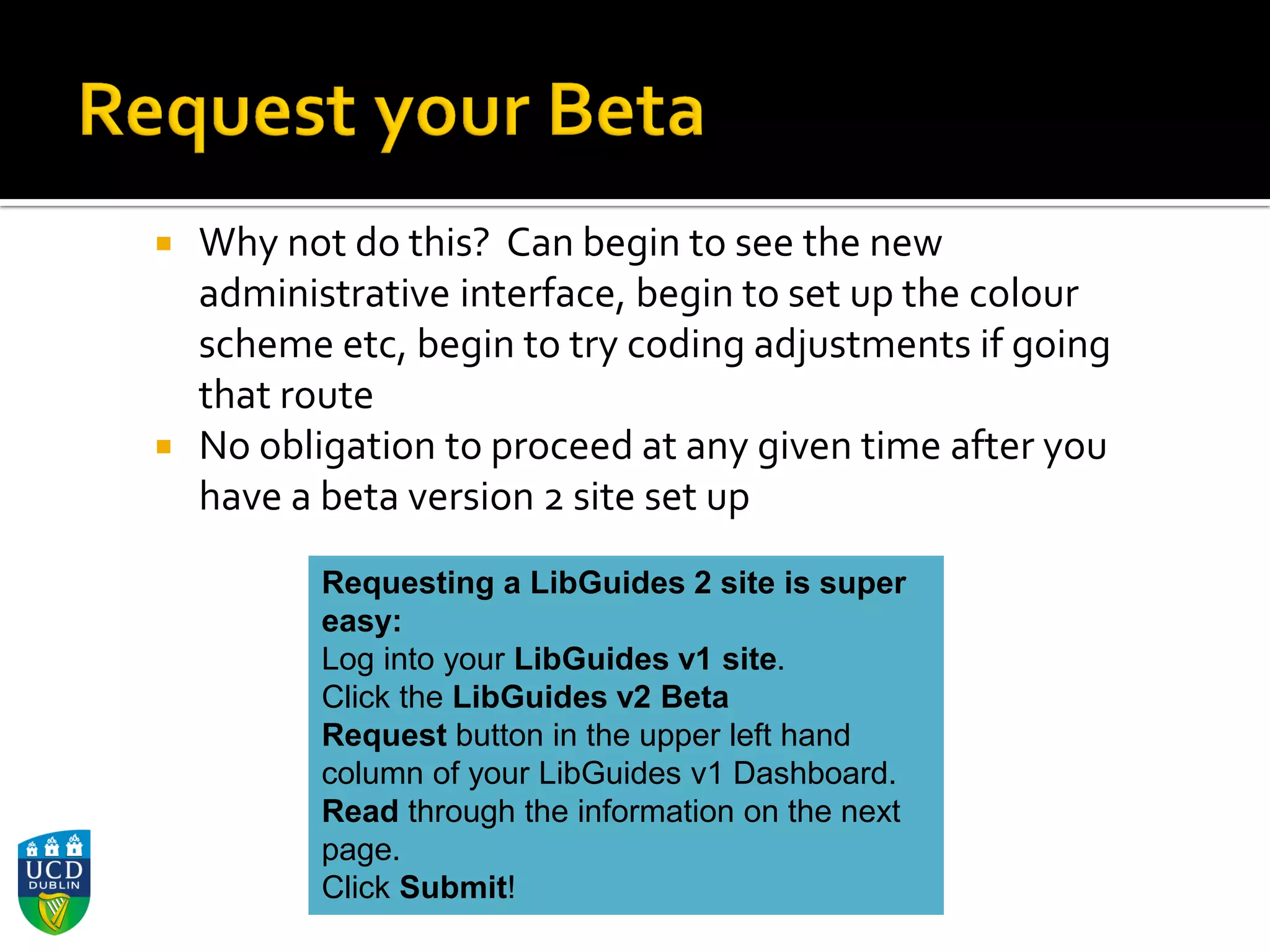 Request your Beta

▪ Why not do this? Can begin to see the new administrative interface, begin to set up the colour scheme etc, begin to try coding adjustments if going that route
▪ No obligation to proceed at any given time after you have a beta version 2 site set up

Requesting a LibGuides 2 site is super easy:
Log into your LibGuides v1 site.
Click the LibGuides v2 Beta Request button in the upper left hand column of your LibGuides v1 Dashboard.
Read through the information on the next page.
Click Submit!

UCD
DUBLIN